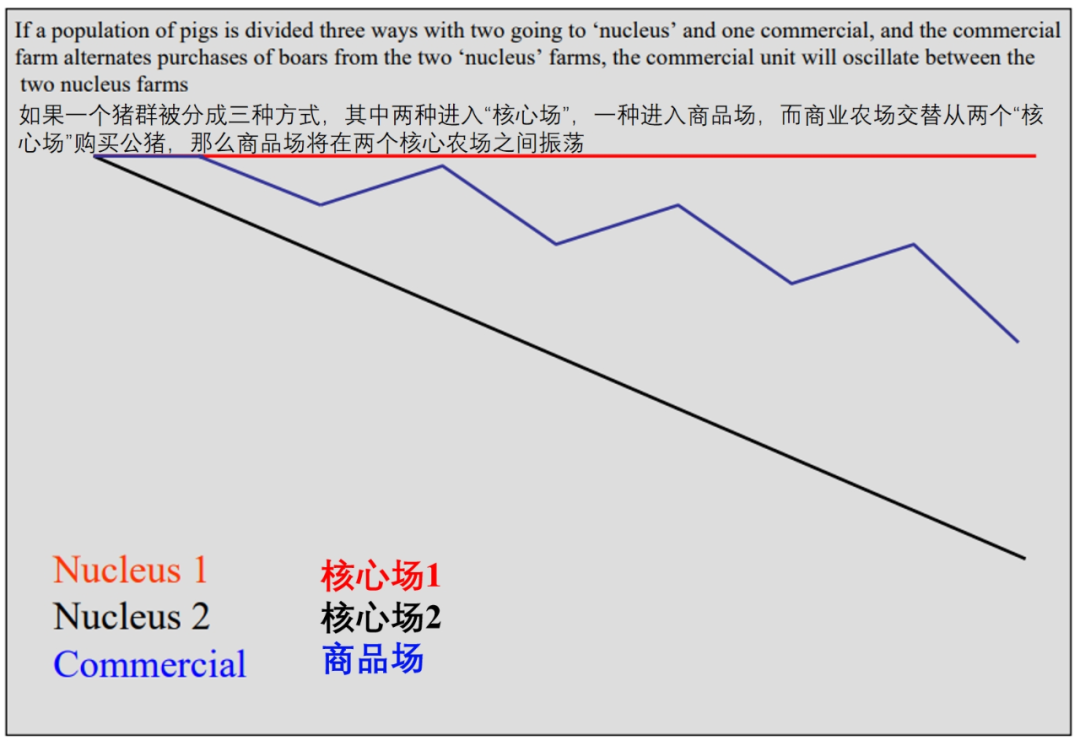 If a population of pigs is divided three ways with two going to ‘nucleus’ and one commercial, and the commercial farm alternates purchases of boars from the two ‘nucleus’ farms, the commercial unit will oscillate between the two nucleus farms

如果一个猪群被分成三种方式，其中两种进入“核心场”，一种进入商品场，而商业农场交替从两个“核心场”购买公猪，那么商品场将在两个核心农场之间振荡

Nucleus 1
Nucleus 2
Commercial

核心场1
核心场2
商品场